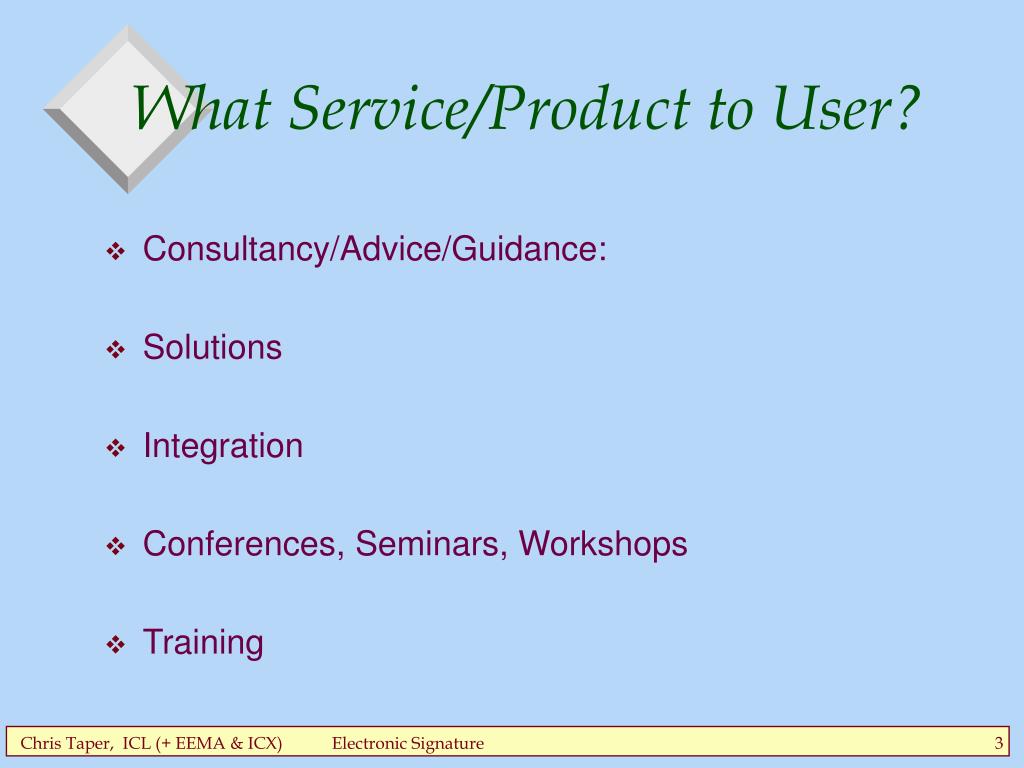 What Service/Product to User?

❖ Consultancy/Advice/Guidance:

❖ Solutions

❖ Integration

❖ Conferences, Seminars, Workshops

❖ Training

Chris Taper, ICL (+ EEMA & ICX) Electronic Signature 3